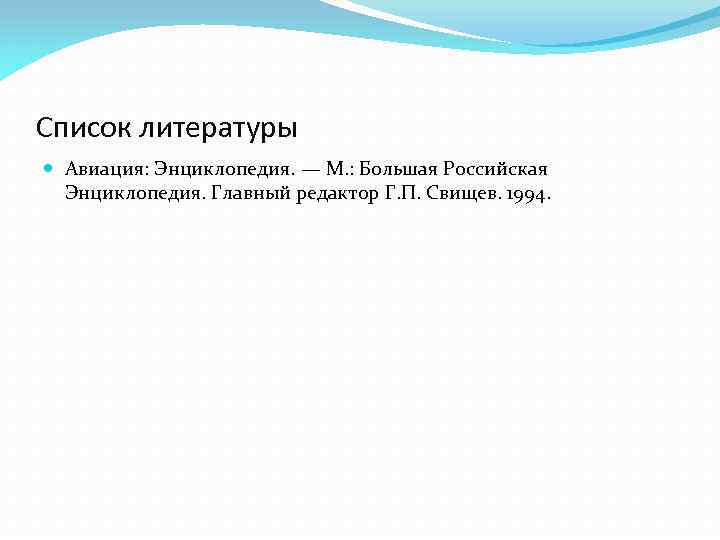 Список литературы

Авиация: Энциклопедия. — М.: Большая Российская Энциклопедия. Главный редактор Г.П. Свищев. 1994.